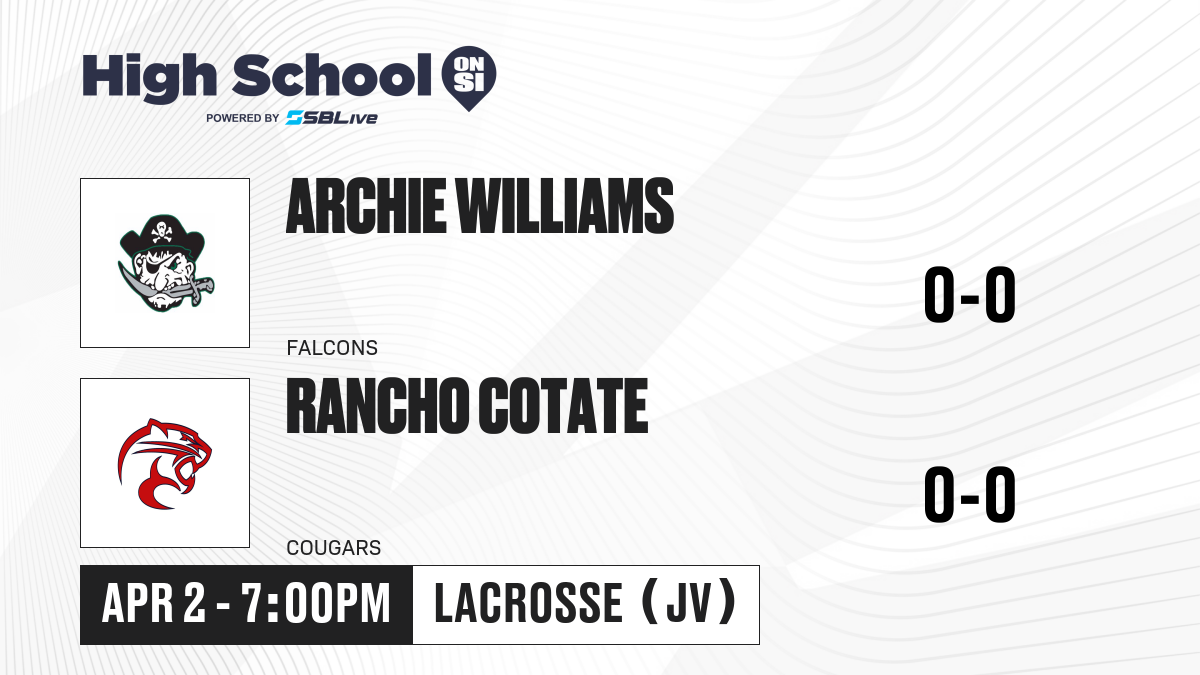 High School ON SI
POWERED BY SBLive

ARCHIE WILLIAMS
0-0
FALCONS

RANCHO COTATE
0-0
COUGARS

APR 2 - 7:00PM
LACROSSE (JV)